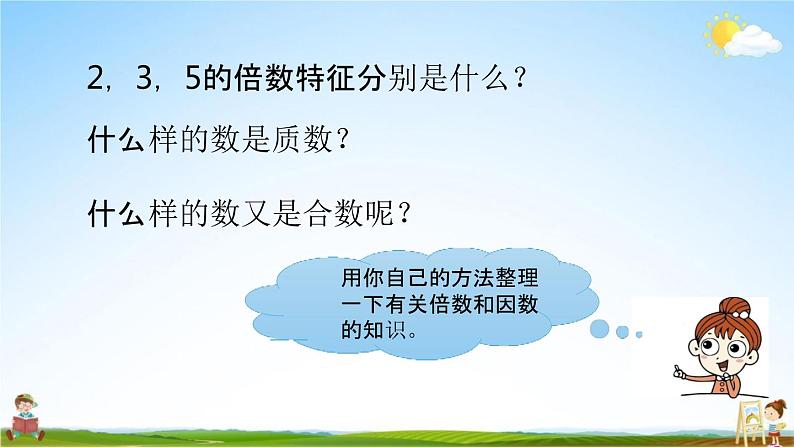 2，3，5的倍数特征分别是什么？

什么样的数是质数？

什么样的数又是合数呢？

用你自己的方法整理一下有关倍数和因数的知识。